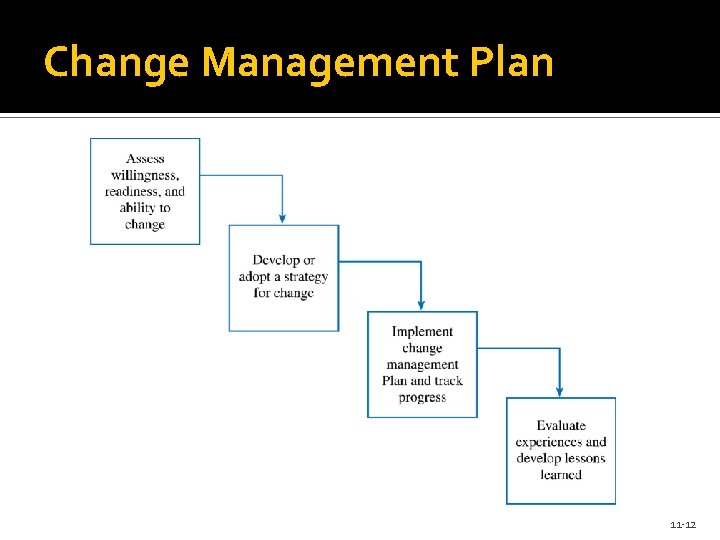 Change Management Plan

Assess willingness, readiness, and ability to change

Develop or adopt a strategy for change

Implement change management Plan and track progress

Evaluate experiences and develop lessons learned

11-12